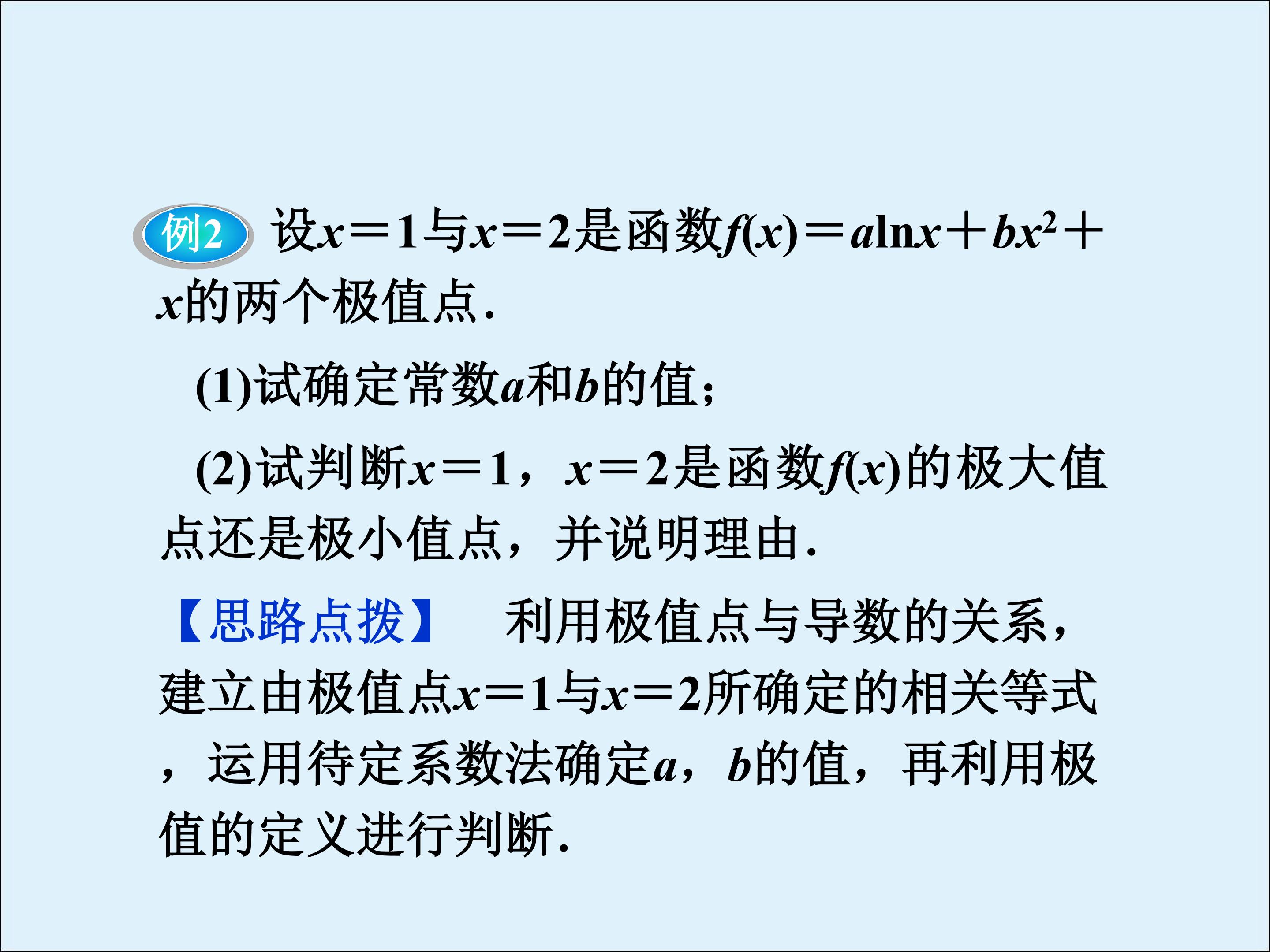 例2 设$x=1$与$x=2$是函数$f(x)=a\ln x+bx^2+x$的两个极值点.

(1)试确定常数$a$和$b$的值；

(2)试判断$x=1$，$x=2$是函数$f(x)$的极大值点还是极小值点，并说明理由.

【思路点拨】 利用极值点与导数的关系，建立由极值点$x=1$与$x=2$所确定的相关等式，运用待定系数法确定$a$，$b$的值，再利用极值的定义进行判断.